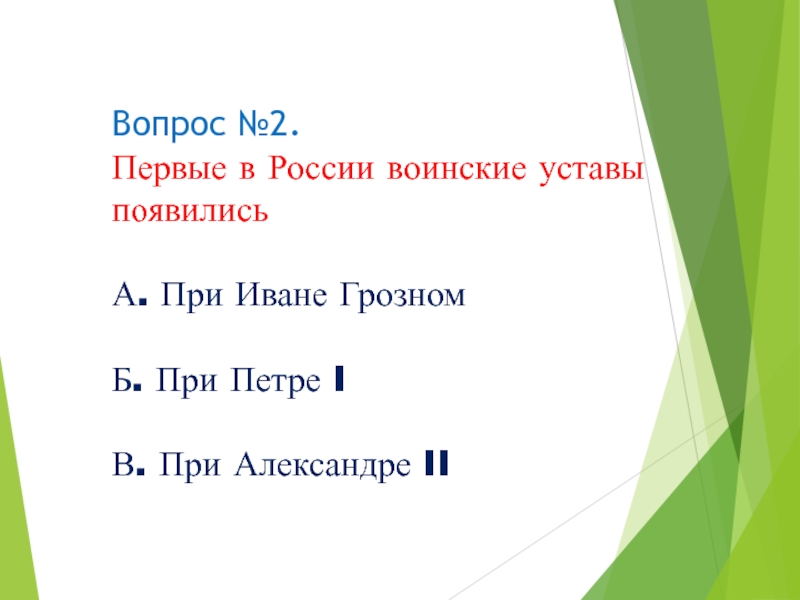 Вопрос №2.
Первые в России воинские уставы появились

А. При Иване Грозном

Б. При Петре I

В. При Александре II